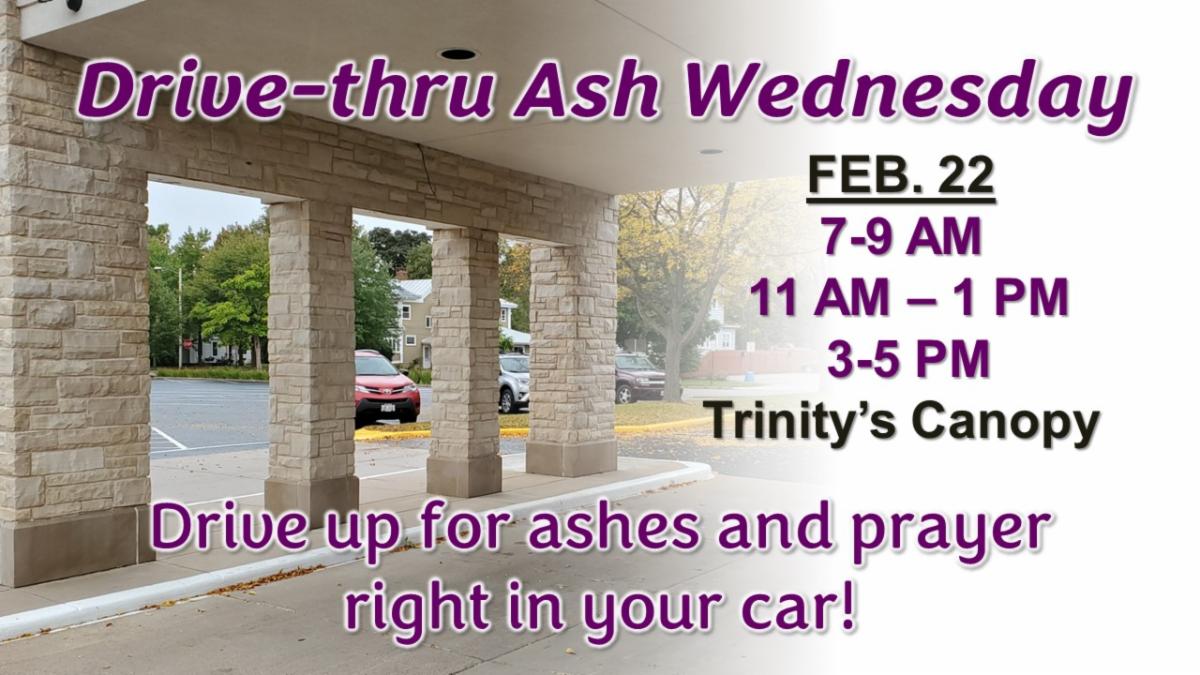 Drive-thru Ash Wednesday

FEB. 22
7-9 AM
11 AM – 1 PM
3-5 PM
Trinity's Canopy

Drive up for ashes and prayer right in your car!